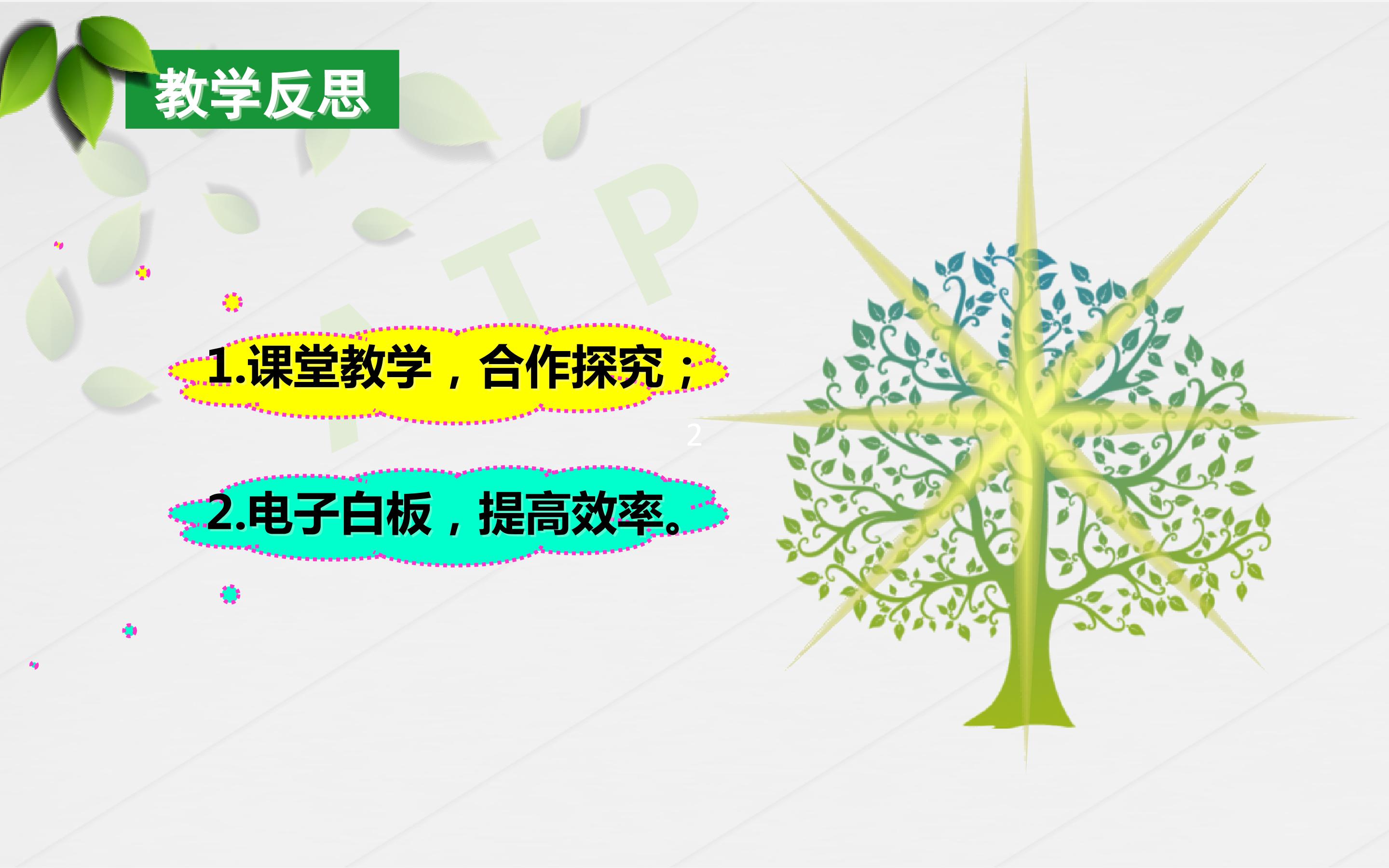 教学反思

ATP

1.课堂教学，合作探究；

2

2.电子白板，提高效率。